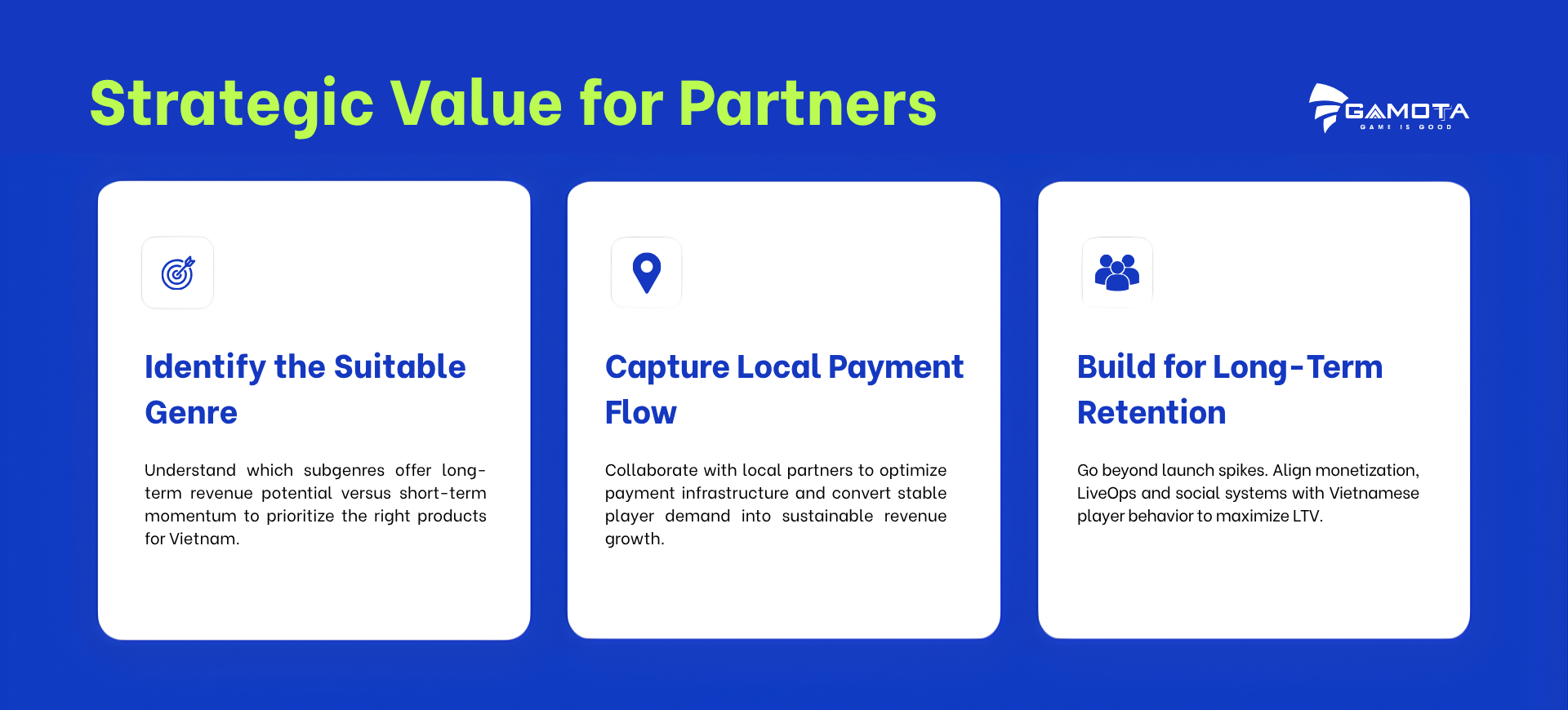 Strategic Value for Partners

GAMOTA
GAME IS GOOD

Identify the Suitable Genre

Understand which subgenres offer long-term revenue potential versus short-term momentum to prioritize the right products for Vietnam.

Capture Local Payment Flow

Collaborate with local partners to optimize payment infrastructure and convert stable player demand into sustainable revenue growth.

Build for Long-Term Retention

Go beyond launch spikes. Align monetization, LiveOps and social systems with Vietnamese player behavior to maximize LTV.